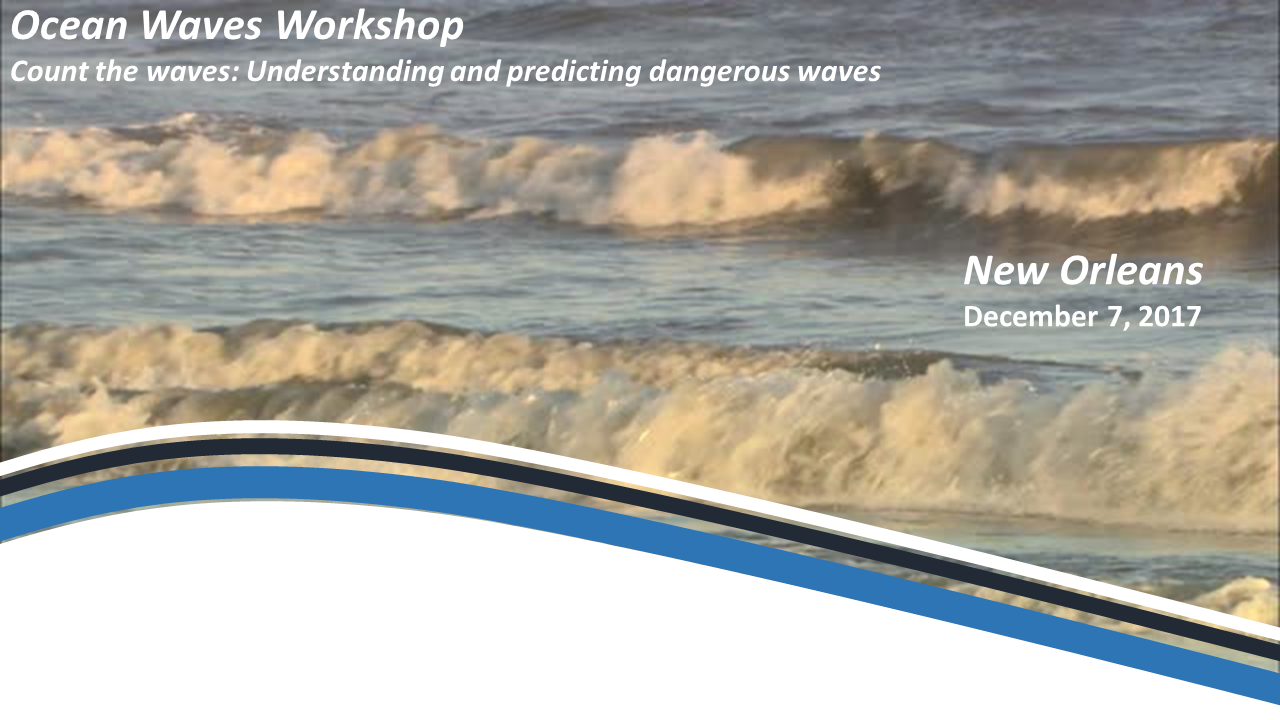 Ocean Waves Workshop
Count the waves: Understanding and predicting dangerous waves

New Orleans
December 7, 2017